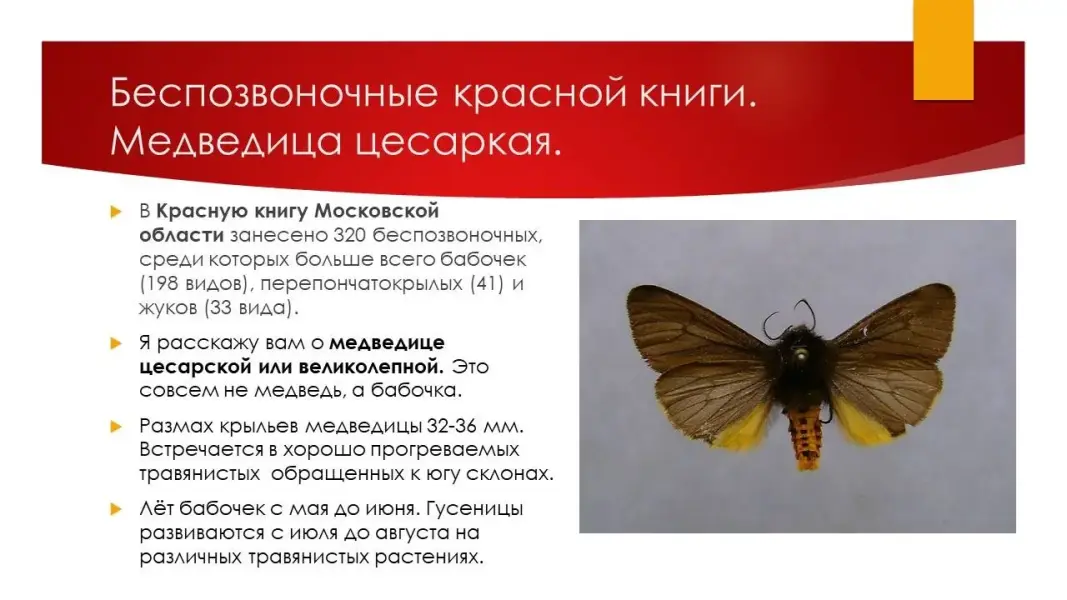 Беспозвоночные красной книги. Медведица цесаркая.

В Красную книгу Московской области занесено 320 беспозвоночных, среди которых больше всего бабочек (198 видов), перепончатокрылых (41) и жуков (33 вида).

Я расскажу вам о медведице цесарской или великолепной. Это совсем не медведь, а бабочка.

Размах крыльев медведицы 32-36 мм. Встречается в хорошо прогреваемых травянистых обращенных к югу склонах.

Лёт бабочек с мая до июня. Гусеницы развиваются с июля до августа на различных травянистых растениях.